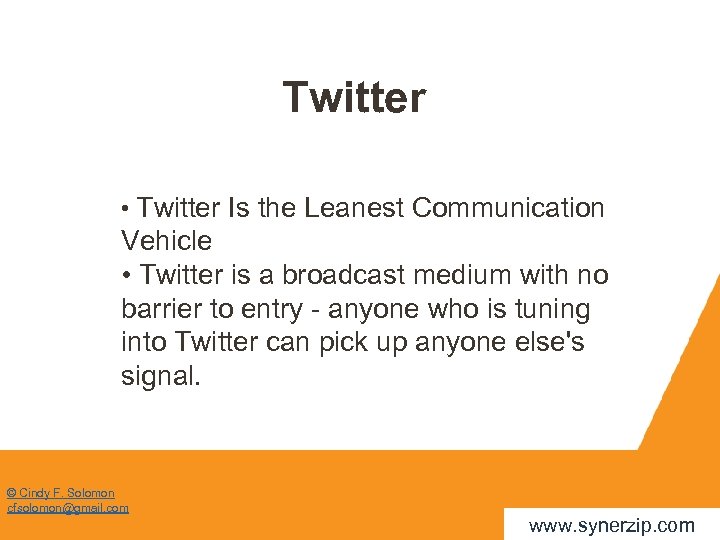 Twitter

• Twitter Is the Leanest Communication Vehicle
• Twitter is a broadcast medium with no barrier to entry - anyone who is tuning into Twitter can pick up anyone else's signal.

© Cindy F. Solomon
cfsolomon@gmail.com

www.synerzip.com